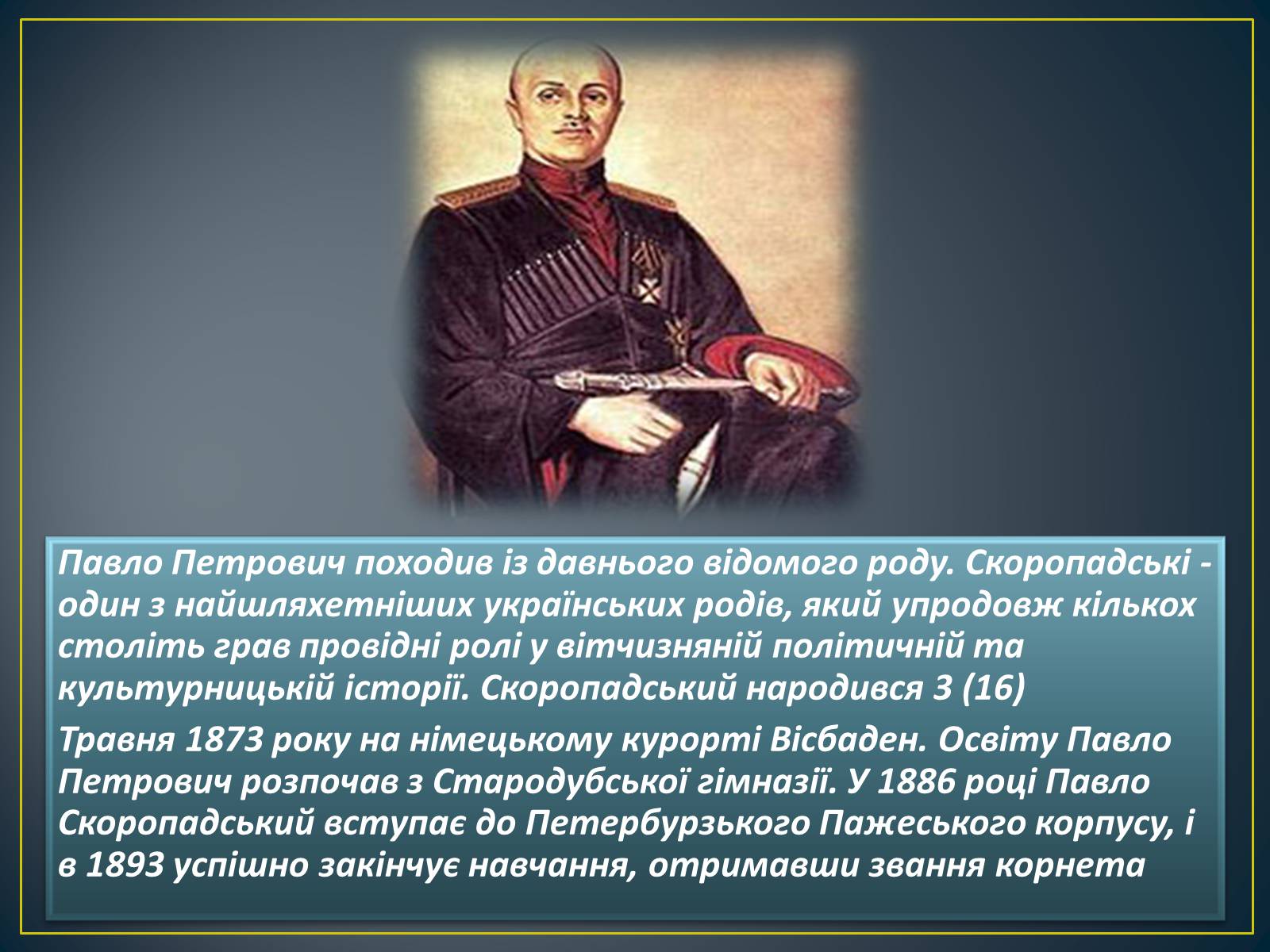 Павло Петрович походив із давнього відомого роду. Скоропадські - один з найшляхетніших українських родів, який упродовж кількох століть грав провідні ролі у вітчизняній політичній та культурницькій історії. Скоропадський народився 3 (16)

Травня 1873 року на німецькому курорті Вісбаден. Освіту Павло Петрович розпочав з Стародубської гімназії. У 1886 році Павло Скоропадський вступає до Петербурзького Пажеського корпусу, і в 1893 успішно закінчує навчання, отримавши звання корнета